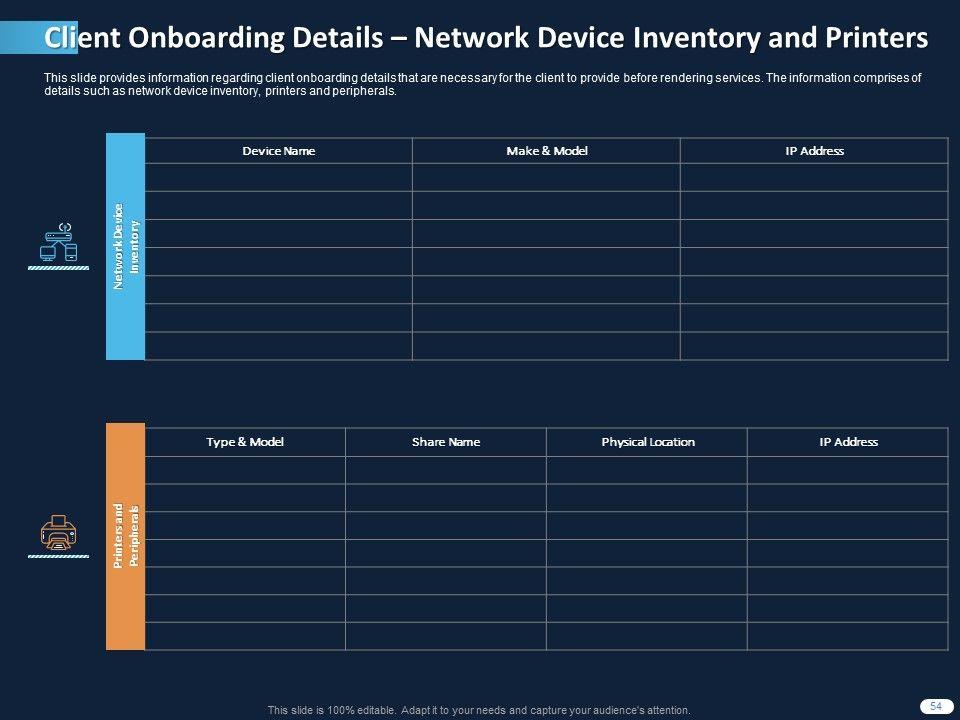 Client Onboarding Details – Network Device Inventory and Printers

This slide provides information regarding client onboarding details that are necessary for the client to provide before rendering services. The information comprises of details such as network device inventory, printers and peripherals.

Network Device Inventory

| Device Name | Make & Model | IP Address |
|---|---|---|
| | | |
| | | |
| | | |
| | | |
| | | |
| | | |
| | | |

Printers and Peripherals

| Type & Model | Share Name | Physical Location | IP Address |
|---|---|---|---|
| | | | |
| | | | |
| | | | |
| | | | |
| | | | |
| | | | |
| | | | |

This slide is 100% editable. Adapt it to your needs and capture your audience's attention.

54